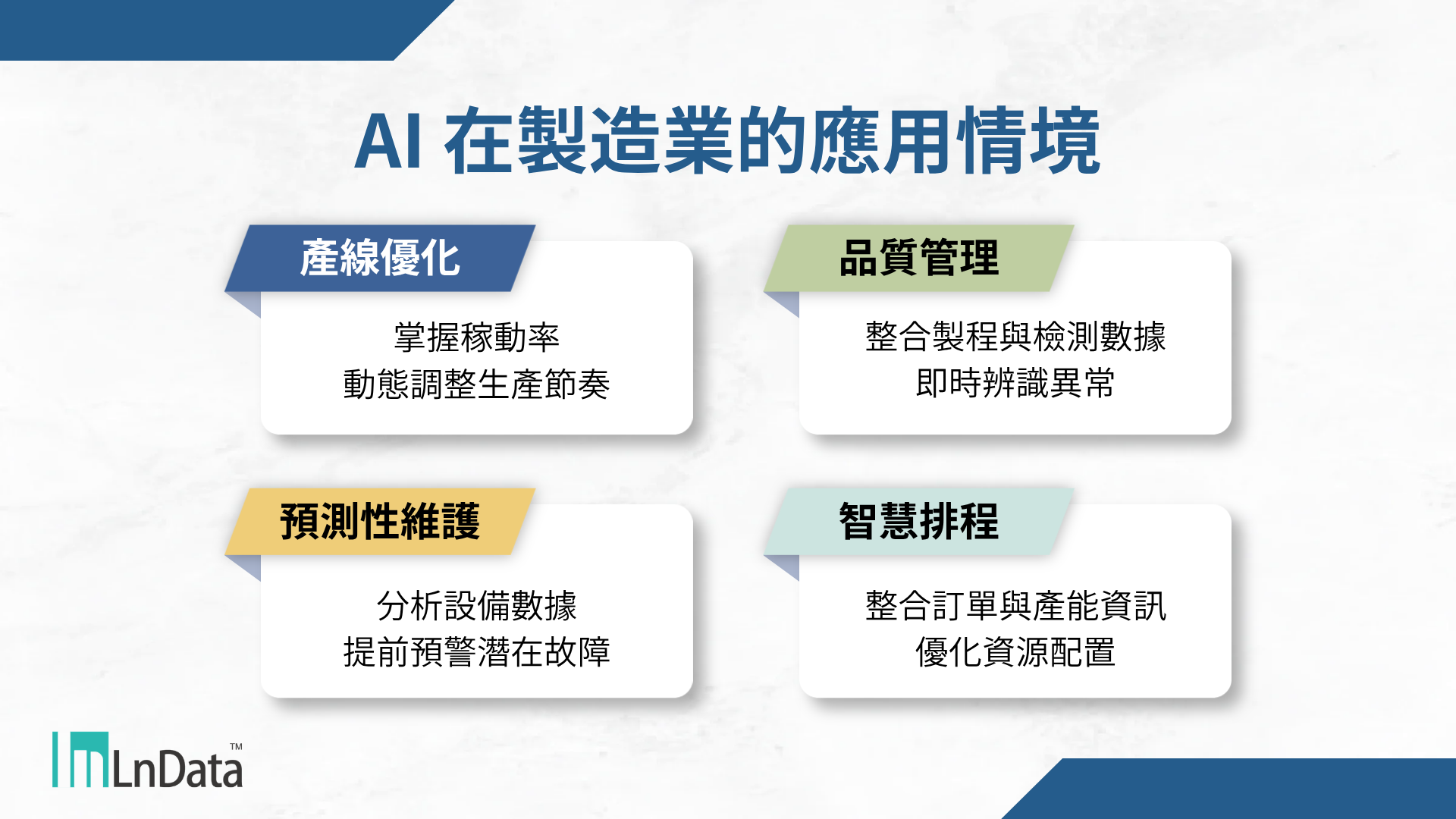 AI 在製造業的應用情境

產線優化

掌握稼動率
動態調整生產節奏

品質管理

整合製程與檢測數據
即時辨識異常

預測性維護

分析設備數據
提前預警潛在故障

智慧排程

整合訂單與產能資訊
優化資源配置

LnData™